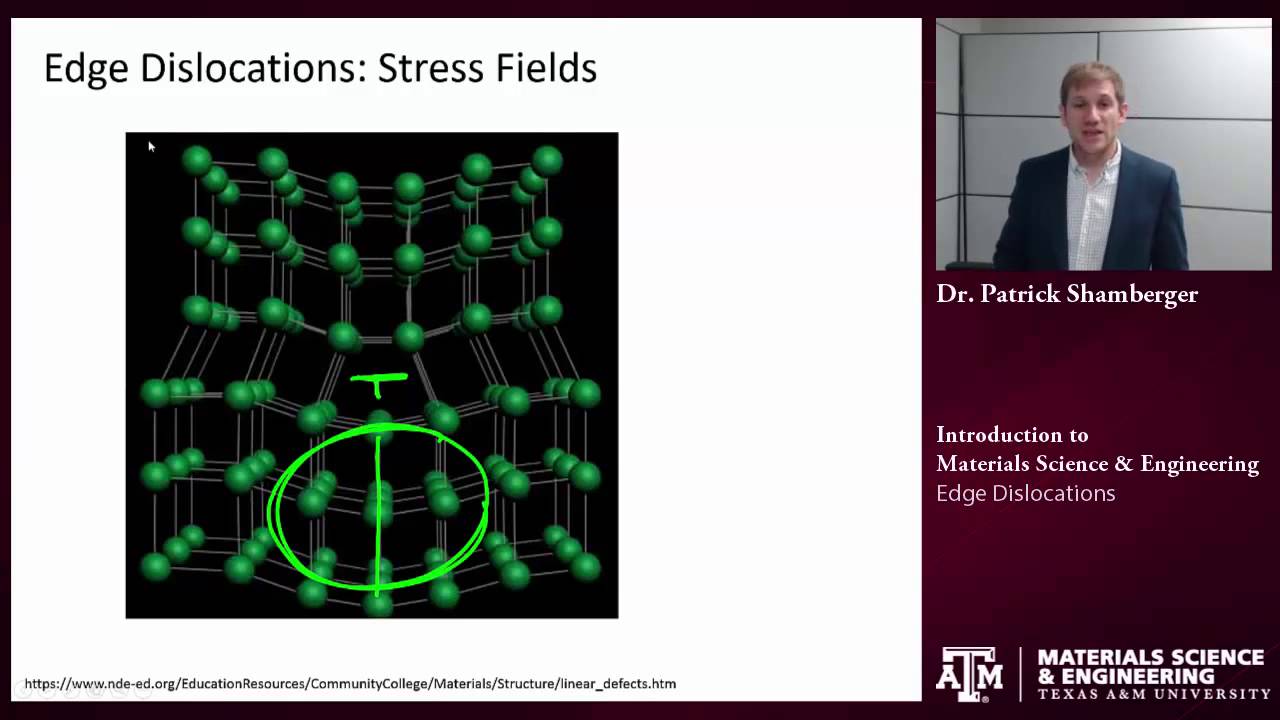 Edge Dislocations: Stress Fields

https://www.nde-ed.org/EducationResources/CommunityCollege/Materials/Structure/linear_defects.htm

Dr. Patrick Shamberger

Introduction to
Materials Science & Engineering
Edge Dislocations

ATM MATERIALS SCIENCE & ENGINEERING
TEXAS A&M UNIVERSITY